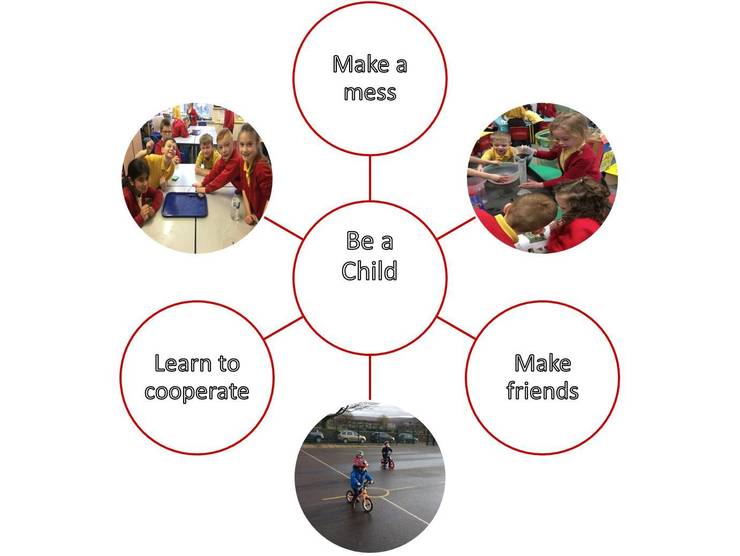 Make a mess

Be a Child

Learn to cooperate

Make friends